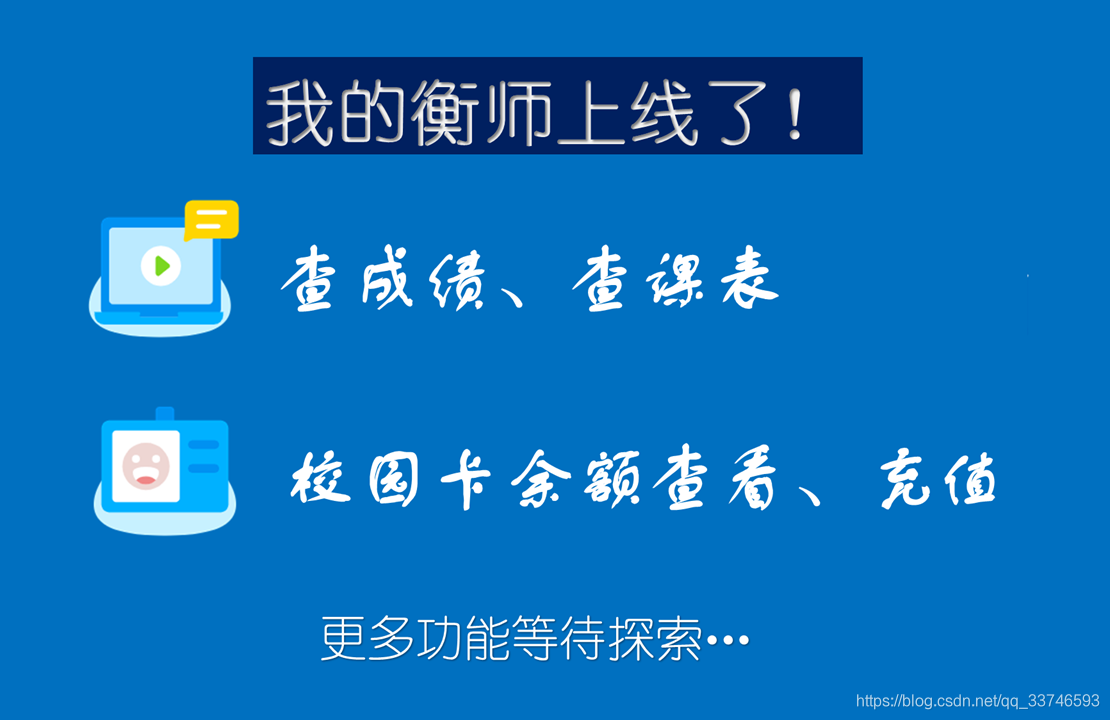 我的衡师上线了！

查成绩、查课表

校园卡余额查看、充值

更多功能等待探索…

https://blog.csdn.net/qq_33746593